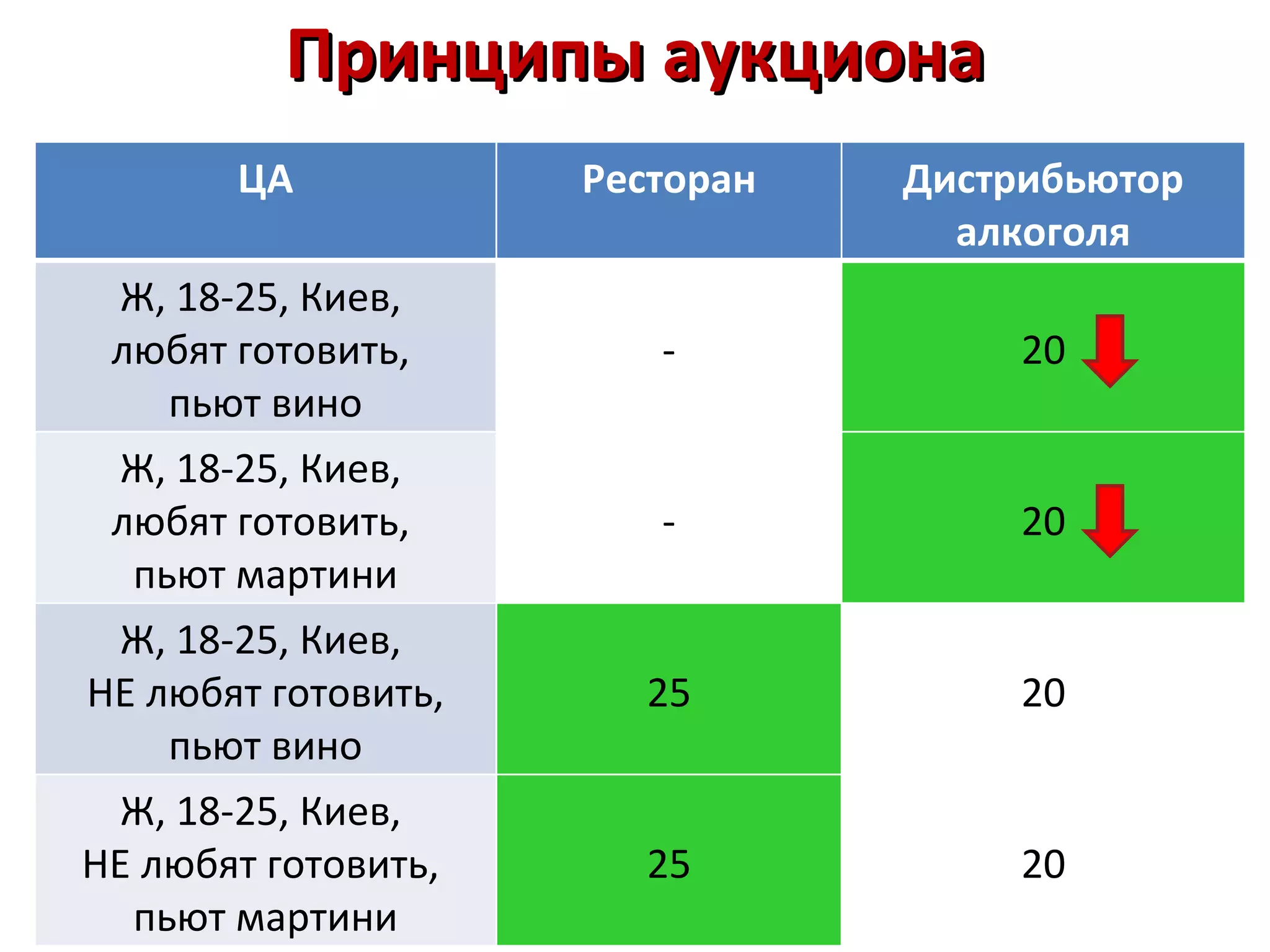 Принципы аукциона

| ЦА | Ресторан | Дистрибьютор алкоголя |
|---|---|---|
| Ж, 18-25, Киев, любят готовить, пьют вино | - | 20 |
| Ж, 18-25, Киев, любят готовить, пьют мартини | - | 20 |
| Ж, 18-25, Киев, НЕ любят готовить, пьют вино | 25 | 20 |
| Ж, 18-25, Киев, НЕ любят готовить, пьют мартини | 25 | 20 |